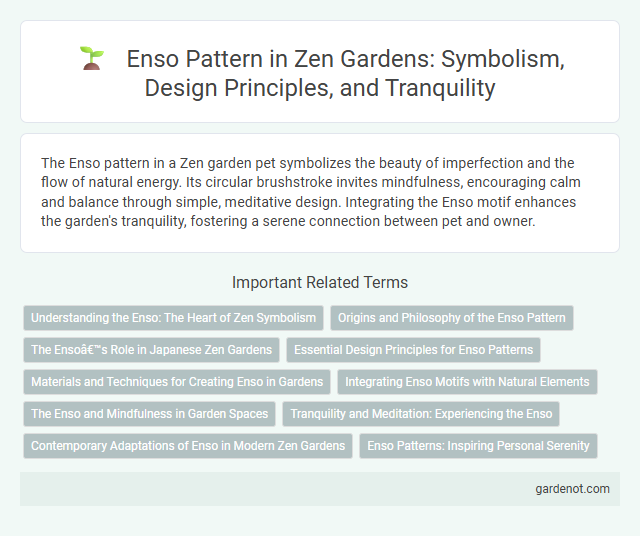 Enso Pattern in Zen Gardens: Symbolism, Design Principles, and Tranquility

The Enso pattern in a Zen garden pet symbolizes the beauty of imperfection and the flow of natural energy. Its circular brushstroke invites mindfulness, encouraging calm and balance through simple, meditative design. Integrating the Enso motif enhances the garden's tranquility, fostering a serene connection between pet and owner.

Important Related Terms

Understanding the Enso: The Heart of Zen Symbolism

Origins and Philosophy of the Enso Pattern

The Ensoâ€™s Role in Japanese Zen Gardens

Essential Design Principles for Enso Patterns

Materials and Techniques for Creating Enso in Gardens

Integrating Enso Motifs with Natural Elements

The Enso and Mindfulness in Garden Spaces

Tranquility and Meditation: Experiencing the Enso

Contemporary Adaptations of Enso in Modern Zen Gardens

Enso Patterns: Inspiring Personal Serenity

gardenot.com